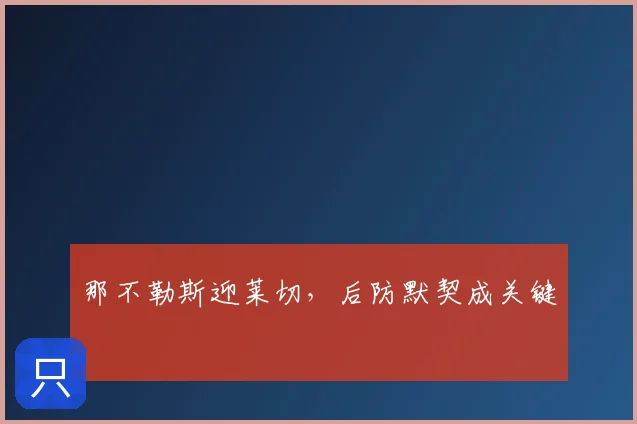 那不勒斯迎莱切，后防默契成关键

只